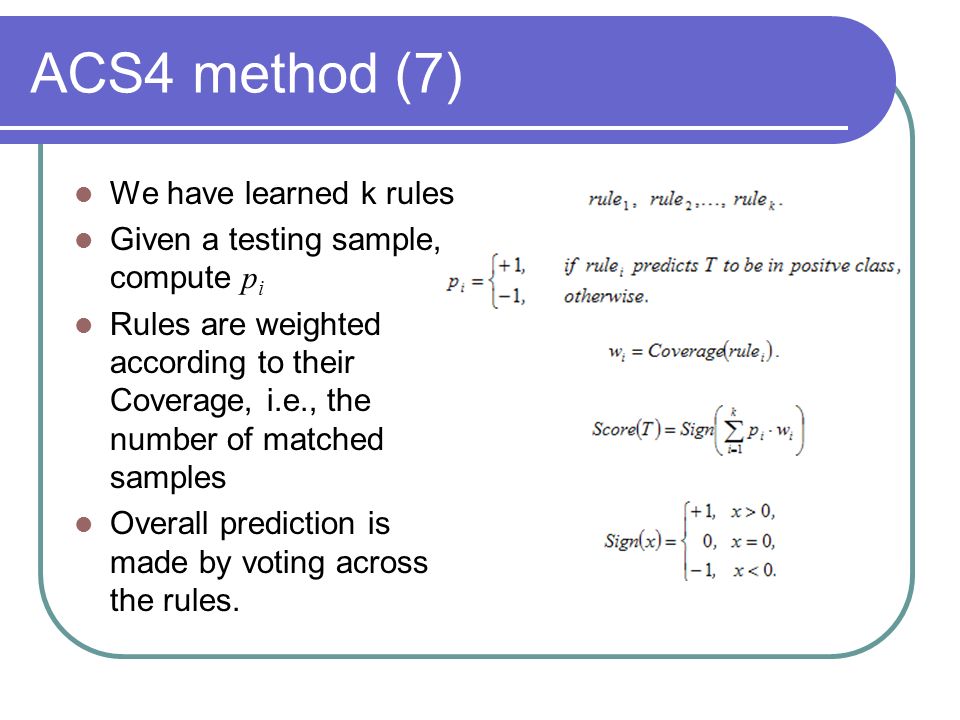 ACS4 method (7)

- We have learned k rules
- Given a testing sample, compute $p_i$
- Rules are weighted according to their Coverage, i.e., the number of matched samples
- Overall prediction is made by voting across the rules.

$rule_1, \ rule_2, \ldots, \ rule_k.$

$p_i = \begin{cases} +1, & \text{if } rule_i \text{ predicts } T \text{ to be in positve class,} \\ -1, & \text{otherwise.} \end{cases}$

$w_i = Coverage(rule_i).$

$Score(T) = Sign\left(\sum_{i=1}^{k} p_i \cdot w_i\right)$

$Sign(x) = \begin{cases} +1, & x > 0, \\ 0, & x = 0, \\ -1, & x < 0. \end{cases}$